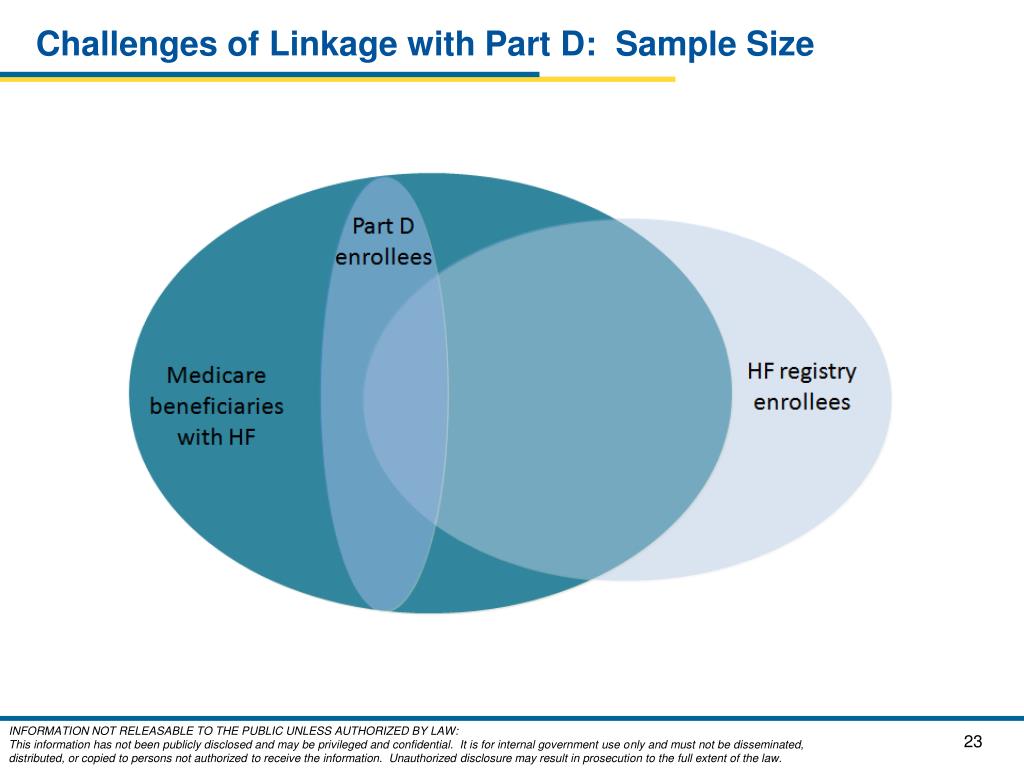 Challenges of Linkage with Part D: Sample Size

Part D enrollees

Medicare beneficiaries with HF

HF registry enrollees

INFORMATION NOT RELEASABLE TO THE PUBLIC UNLESS AUTHORIZED BY LAW:
This information has not been publicly disclosed and may be privileged and confidential. It is for internal government use only and must not be disseminated, distributed, or copied to persons not authorized to receive the information. Unauthorized disclosure may result in prosecution to the full extent of the law.

23